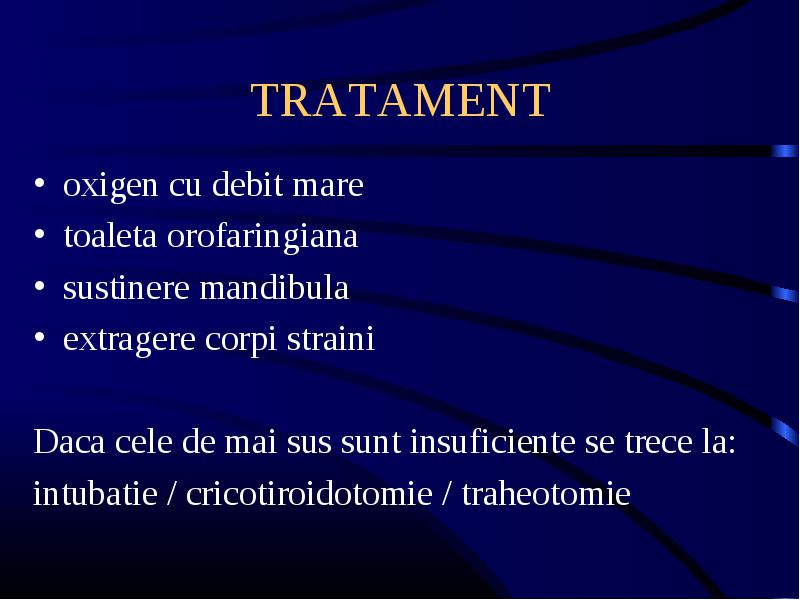 TRATAMENT

• oxigen cu debit mare
• toaleta orofaringiana
• sustinere mandibula
• extragere corpi straini

Daca cele de mai sus sunt insuficiente se trece la:
intubatie / cricotiroidotomie / traheotomie